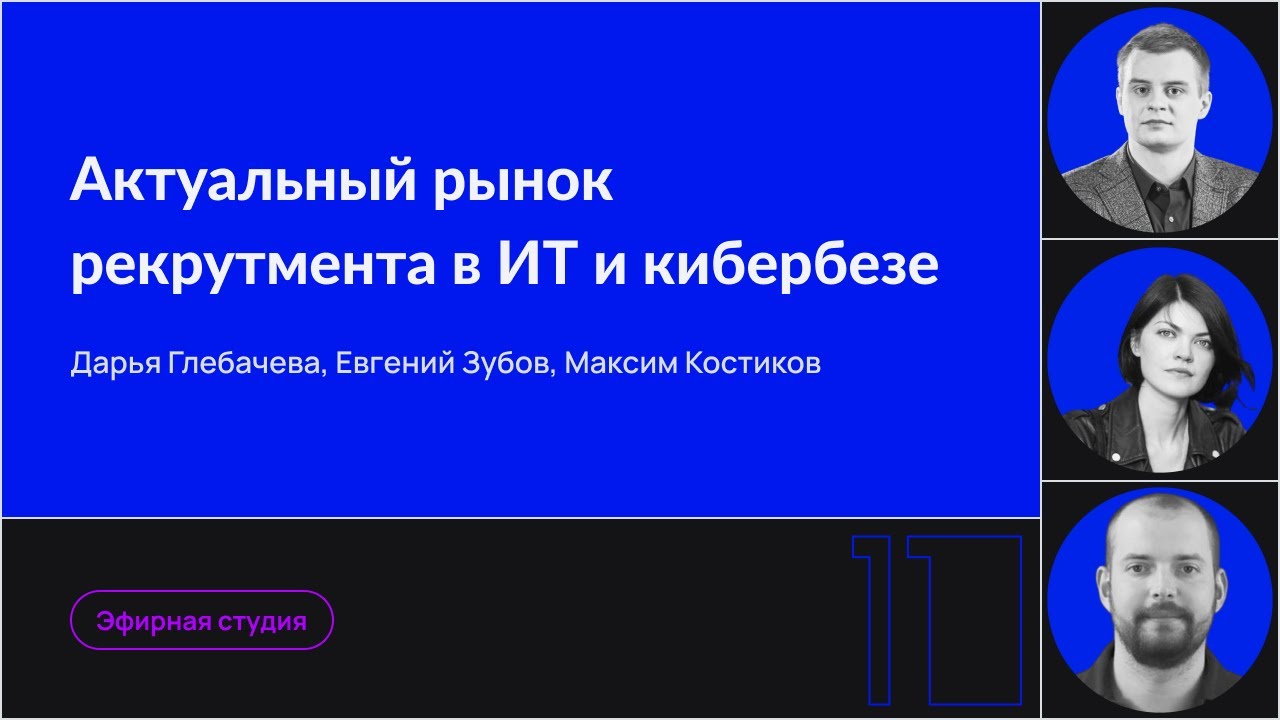 Актуальный рынок рекрутмента в ИТ и кибербезе

Дарья Глебачева, Евгений Зубов, Максим Костиков

Эфирная студия

11